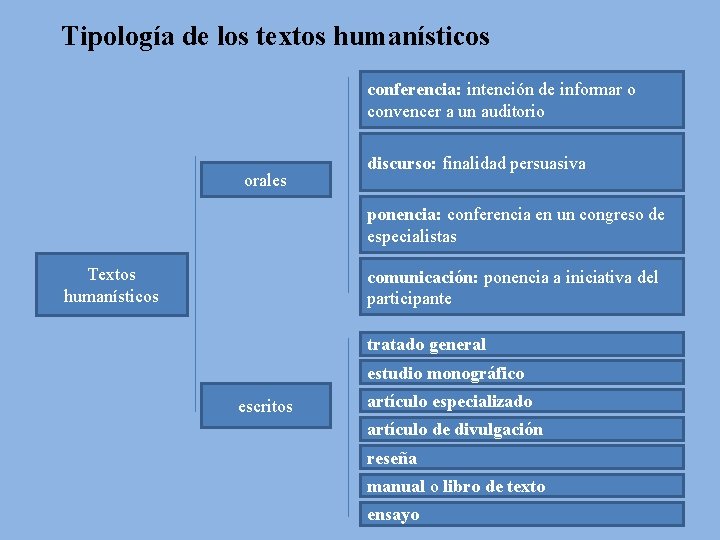 Tipología de los textos humanísticos

Textos humanísticos

orales

conferencia: intención de informar o convencer a un auditorio

discurso: finalidad persuasiva

ponencia: conferencia en un congreso de especialistas

comunicación: ponencia a iniciativa del participante

escritos

tratado general

estudio monográfico

artículo especializado

artículo de divulgación

reseña

manual o libro de texto

ensayo